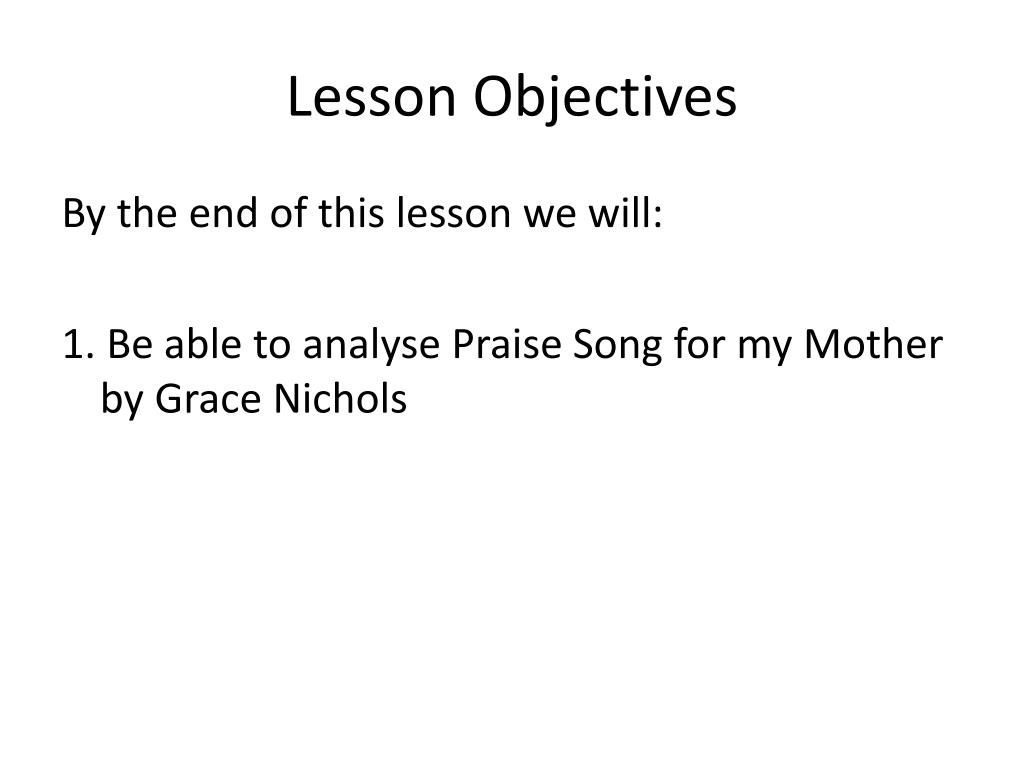 Lesson Objectives

By the end of this lesson we will:

1. Be able to analyse Praise Song for my Mother by Grace Nichols